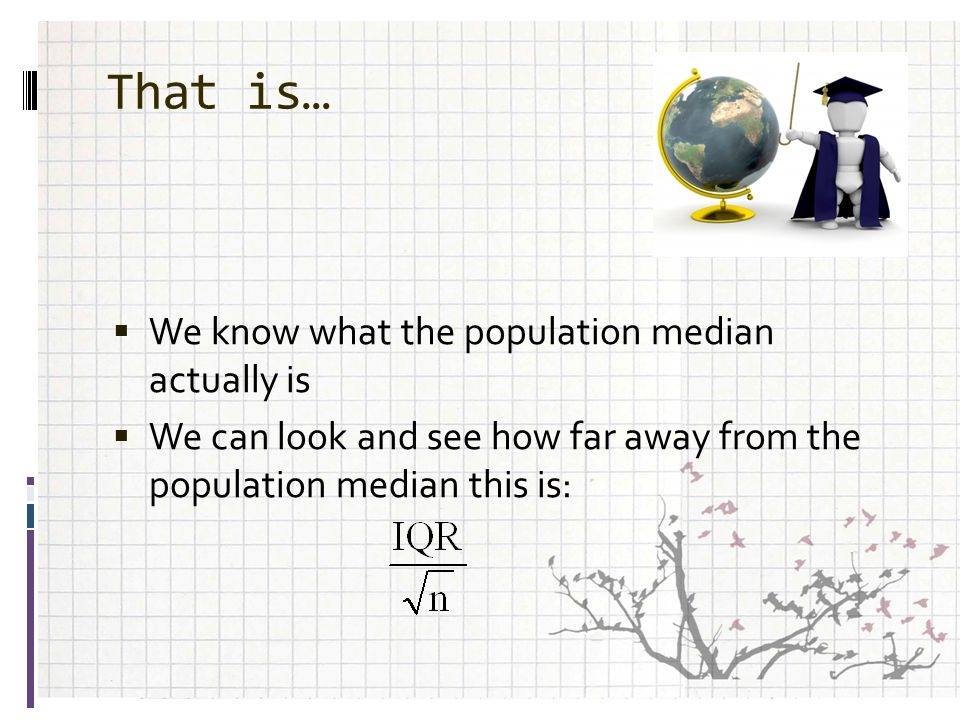 That is…

▪ We know what the population median actually is

▪ We can look and see how far away from the population median this is:

$\frac{IQR}{\sqrt{n}}$